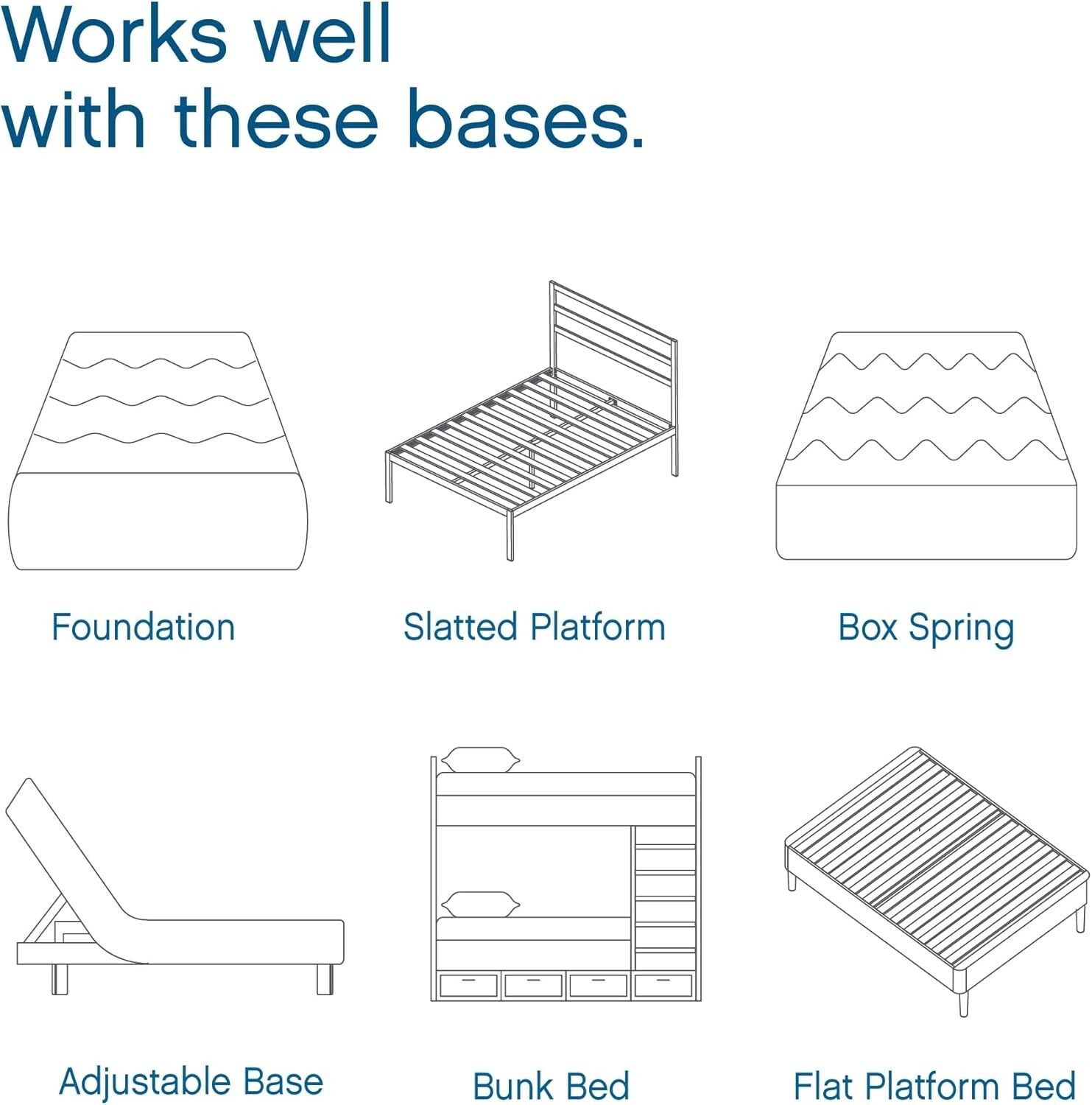 Works well with these bases.

Foundation

Slatted Platform

Box Spring

Adjustable Base

Bunk Bed

Flat Platform Bed